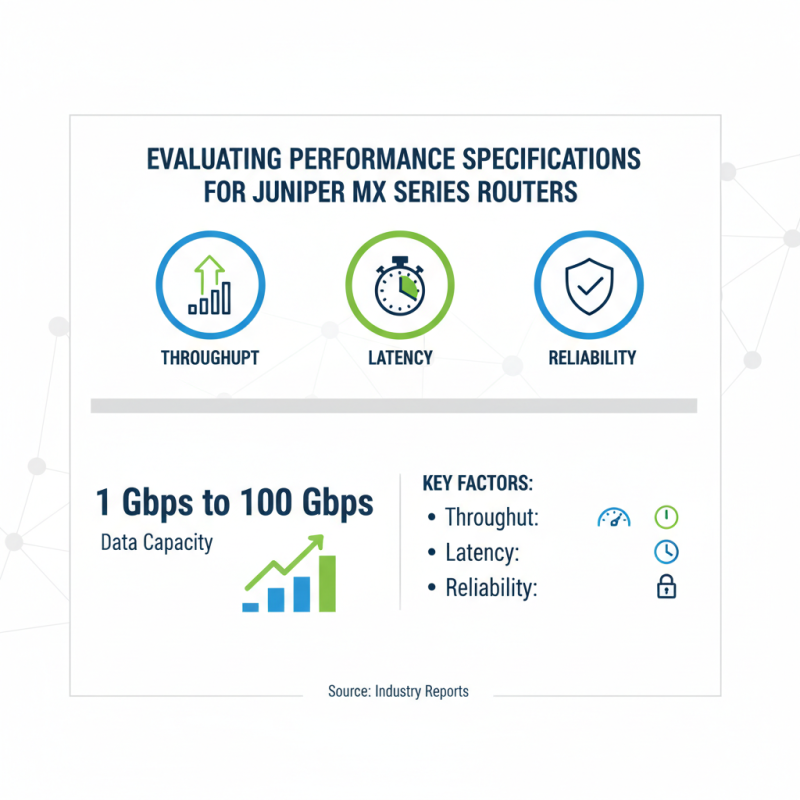 EVALUATING PERFORMANCE SPECIFICATIONS FOR JUNIPER MX SERIES ROUTERS

THROUGHUPT

LATENCY

RELIABILITY

1 Gbps to 100 Gbps

Data Capacity

KEY FACTORS:

• Throughut:
• Latency:
• Reliability:

Source: Industry Reports